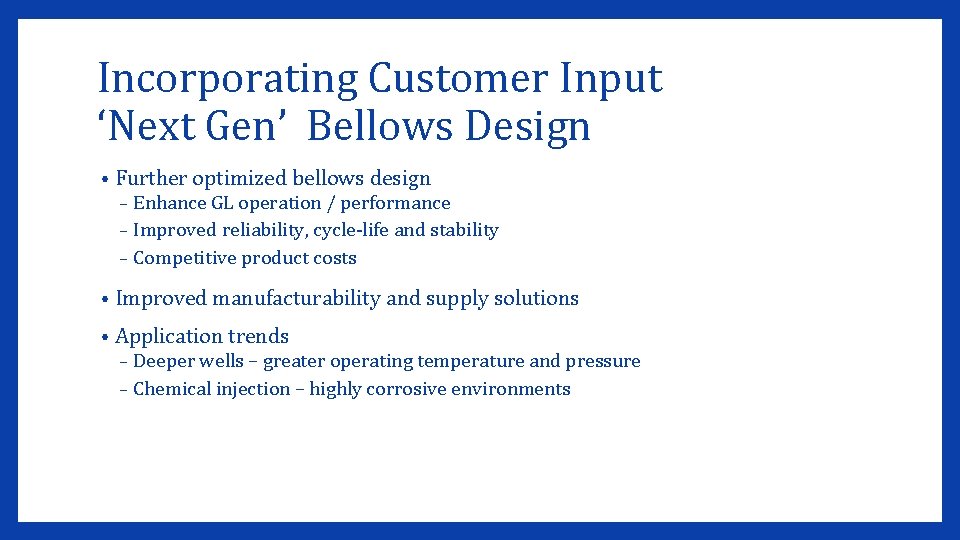 Incorporating Customer Input
‘Next Gen’ Bellows Design

• Further optimized bellows design
– Enhance GL operation / performance
– Improved reliability, cycle-life and stability
– Competitive product costs

• Improved manufacturability and supply solutions

• Application trends
– Deeper wells – greater operating temperature and pressure
– Chemical injection – highly corrosive environments